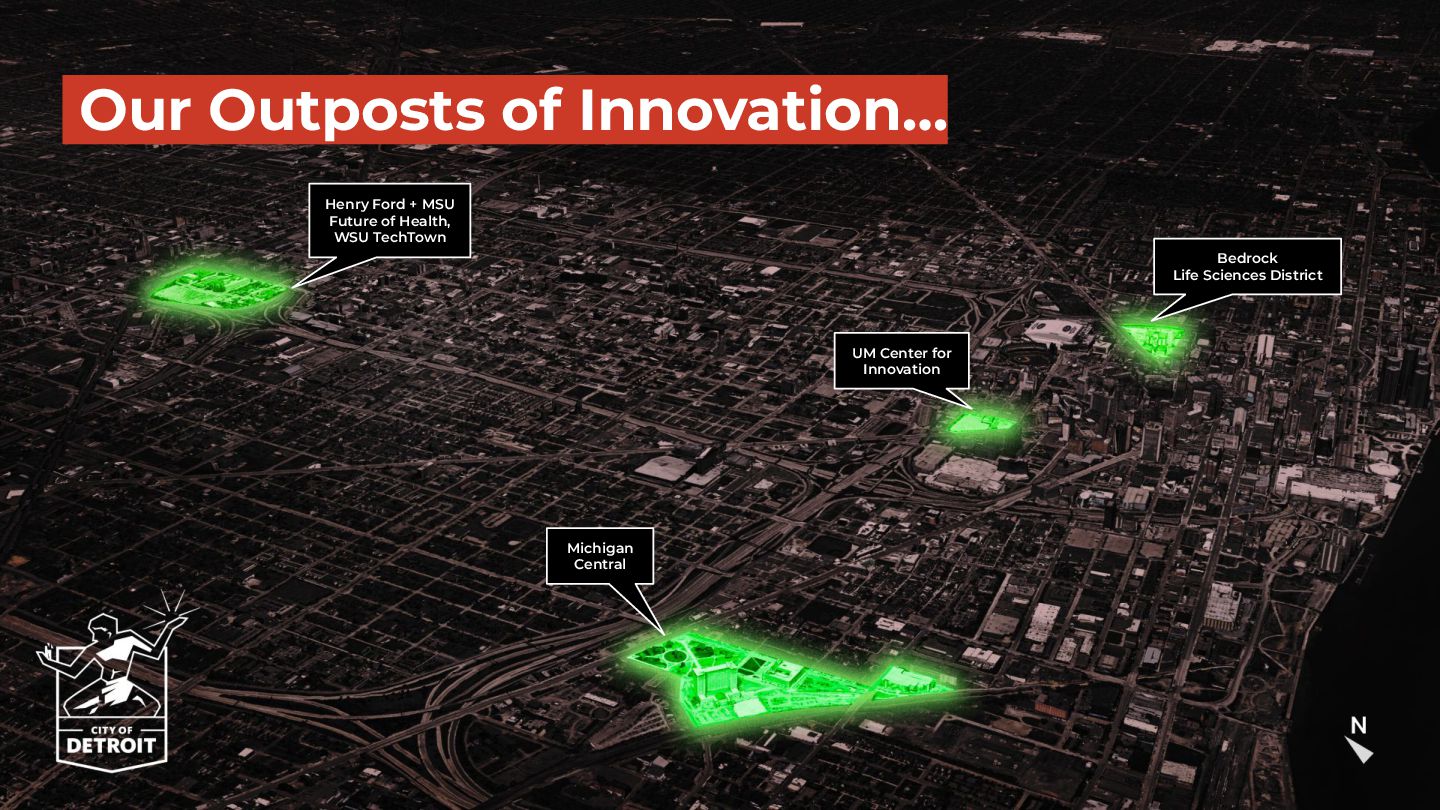 Our Outposts of Innovation...

Henry Ford + MSU
Future of Health,
WSU TechTown

Bedrock
Life Sciences District

UM Center for
Innovation

Michigan
Central

CITY OF
DETROIT

N